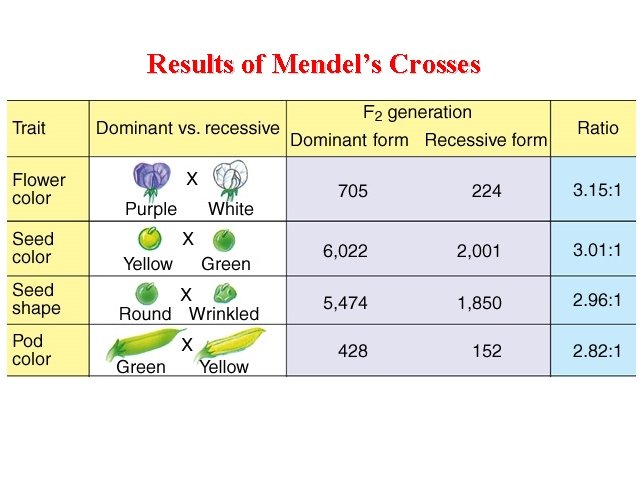 Results of Mendel's Crosses

| Trait | Dominant vs. recessive | $F_2$ generation Dominant form | $F_2$ generation Recessive form | Ratio |
|---|---|---|---|---|
| Flower color | Purple X White | 705 | 224 | 3.15:1 |
| Seed color | Yellow X Green | 6,022 | 2,001 | 3.01:1 |
| Seed shape | Round X Wrinkled | 5,474 | 1,850 | 2.96:1 |
| Pod color | Green X Yellow | 428 | 152 | 2.82:1 |